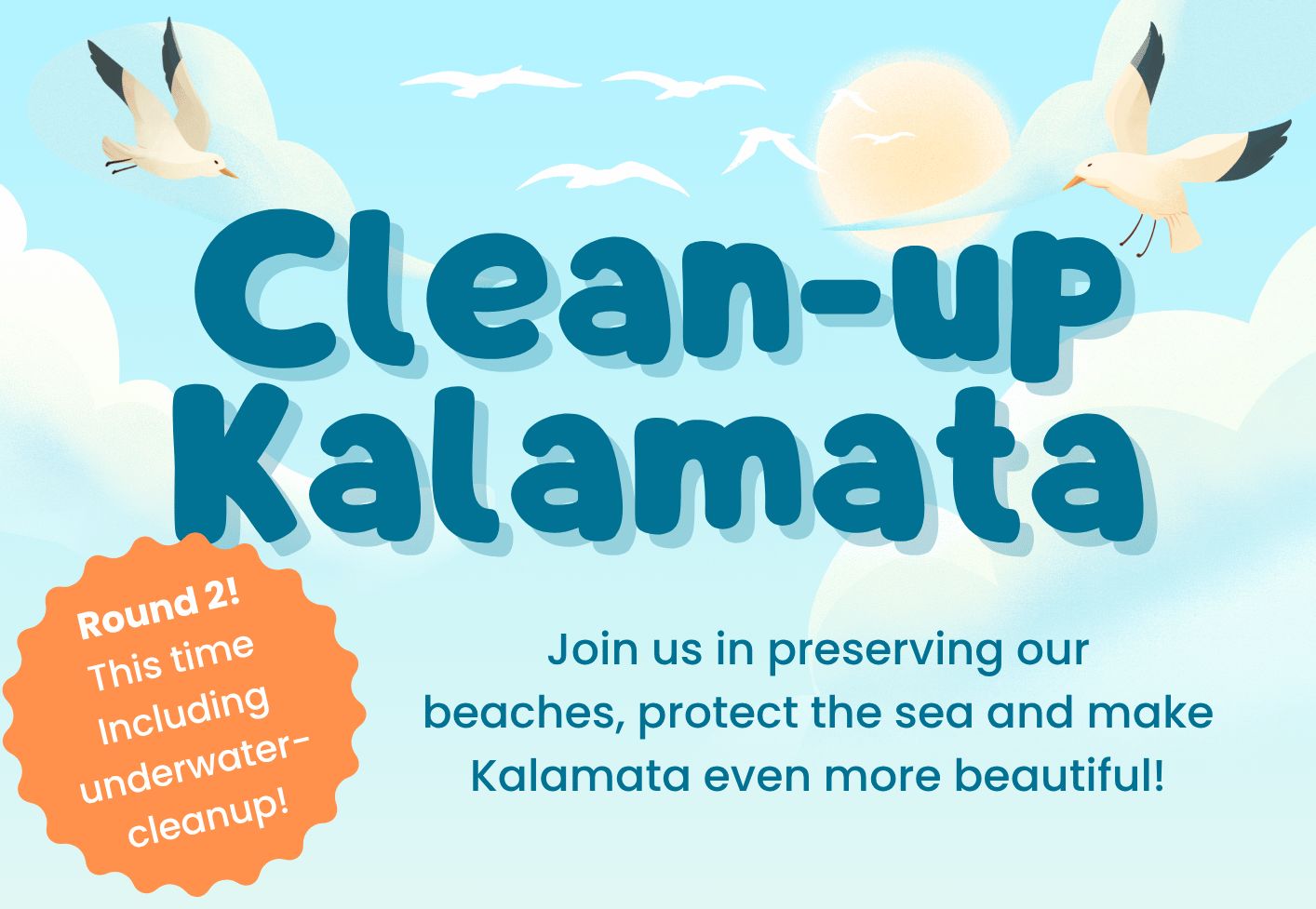 Clean-up Kalamata

Round 2! This time Including underwater-cleanup!

Join us in preserving our beaches, protect the sea and make Kalamata even more beautiful!